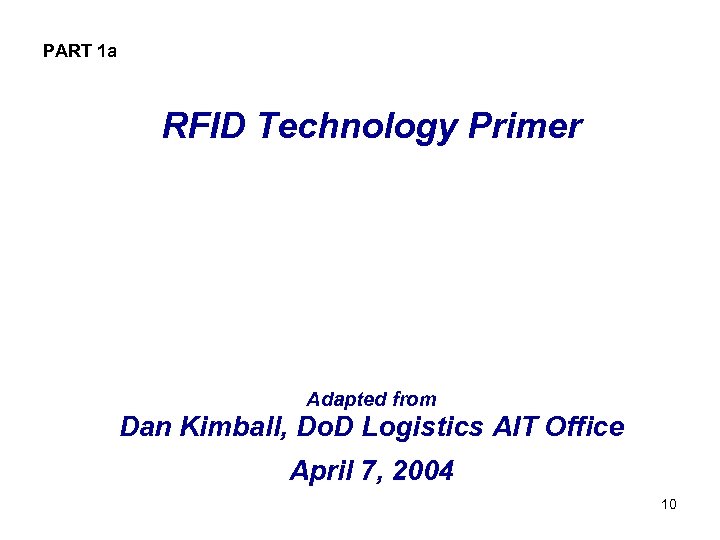 PART 1a

RFID Technology Primer

Adapted from
Dan Kimball, DoD Logistics AIT Office
April 7, 2004

10